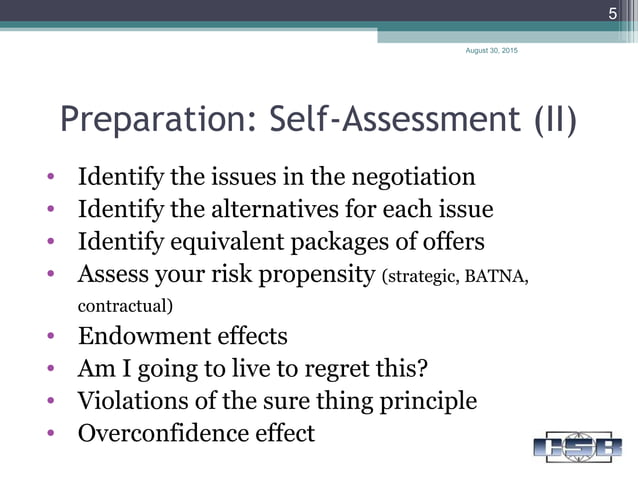 5

August 30, 2015

Preparation: Self-Assessment (II)

• Identify the issues in the negotiation
• Identify the alternatives for each issue
• Identify equivalent packages of offers
• Assess your risk propensity (strategic, BATNA, contractual)
• Endowment effects
• Am I going to live to regret this?
• Violations of the sure thing principle
• Overconfidence effect

ISB